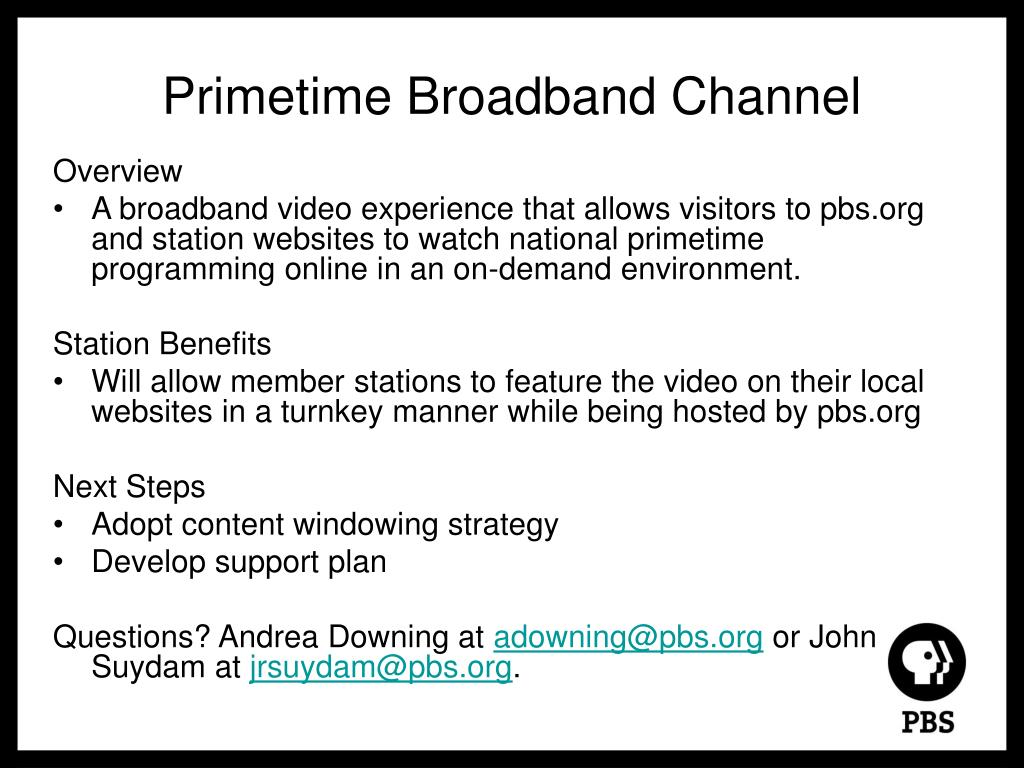 Primetime Broadband Channel

Overview
• A broadband video experience that allows visitors to pbs.org and station websites to watch national primetime programming online in an on-demand environment.

Station Benefits
• Will allow member stations to feature the video on their local websites in a turnkey manner while being hosted by pbs.org

Next Steps
• Adopt content windowing strategy
• Develop support plan

Questions? Andrea Downing at adowning@pbs.org or John Suydam at jrsuydam@pbs.org.

PBS